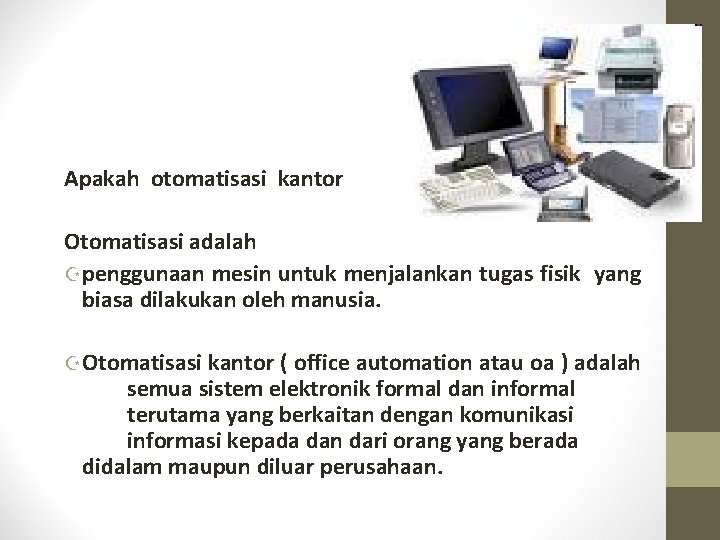 Apakah otomatisasi kantor

Otomatisasi adalah

penggunaan mesin untuk menjalankan tugas fisik yang biasa dilakukan oleh manusia.

Otomatisasi kantor ( office automation atau oa ) adalah semua sistem elektronik formal dan informal terutama yang berkaitan dengan komunikasi informasi kepada dan dari orang yang berada didalam maupun diluar perusahaan.